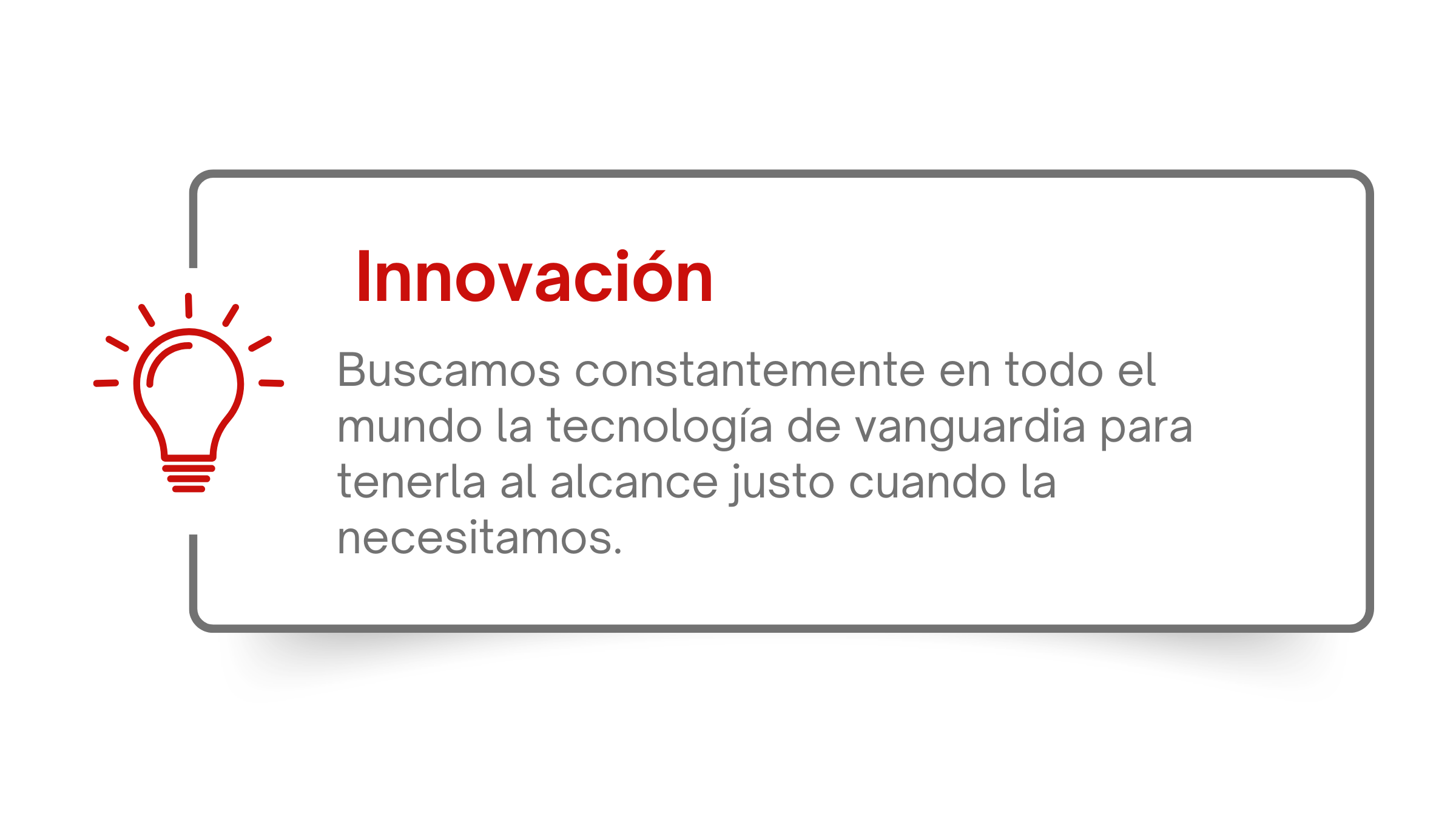 Innovación

Buscamos constantemente en todo el mundo la tecnología de vanguardia para tenerla al alcance justo cuando la necesitamos.